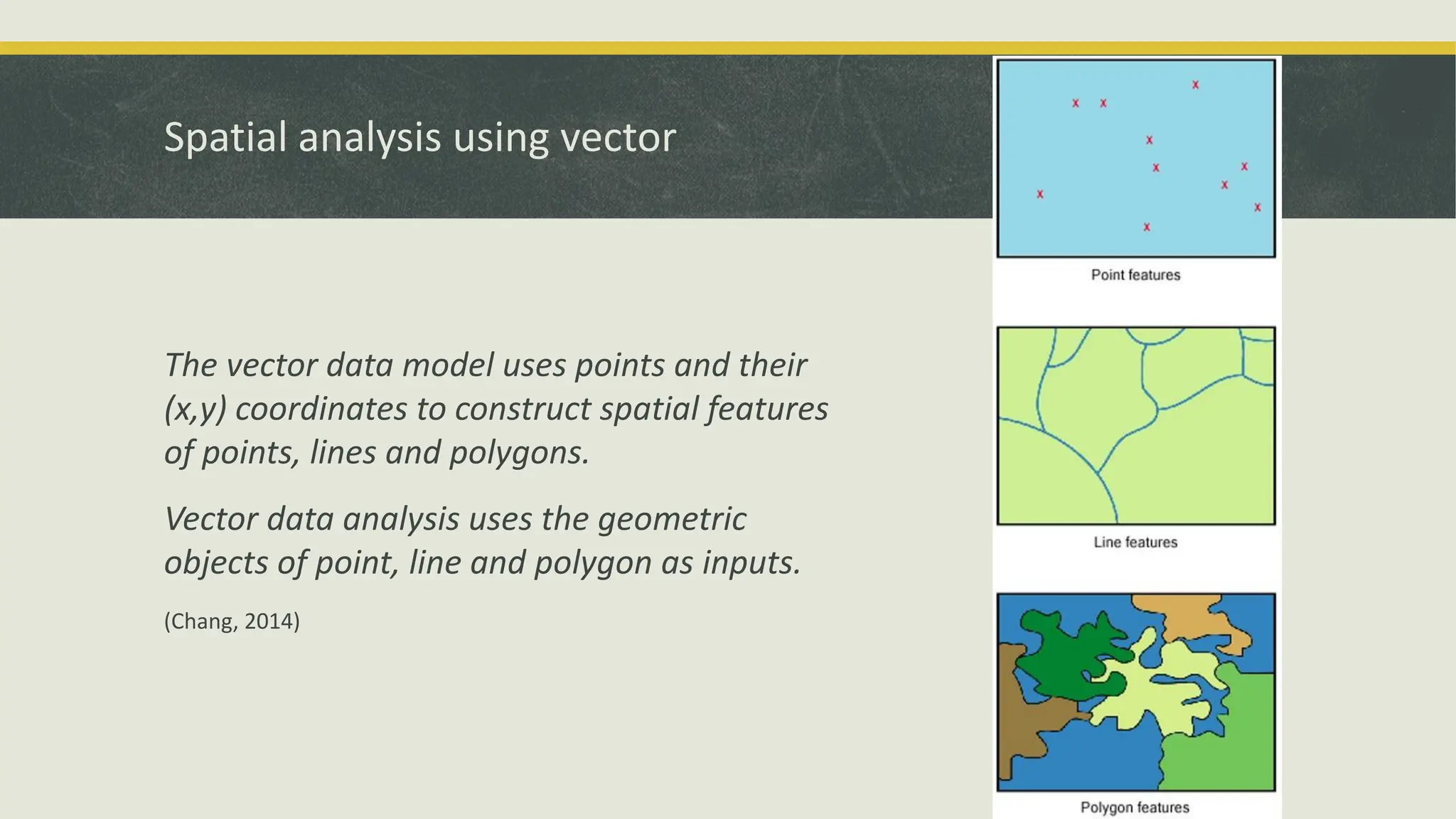 Spatial analysis using vector

The vector data model uses points and their (x,y) coordinates to construct spatial features of points, lines and polygons.

Vector data analysis uses the geometric objects of point, line and polygon as inputs.

(Chang, 2014)

Point features

Line features

Polygon features